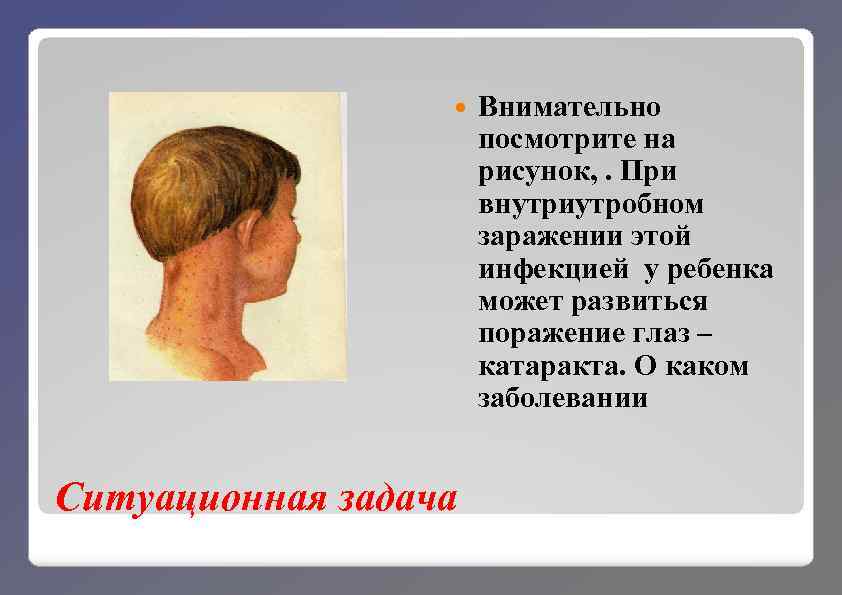 Внимательно посмотрите на рисунок, . При внутриутробном заражении этой инфекцией у ребенка может развиться поражение глаз – катаракта. О каком заболевании

Ситуационная задача